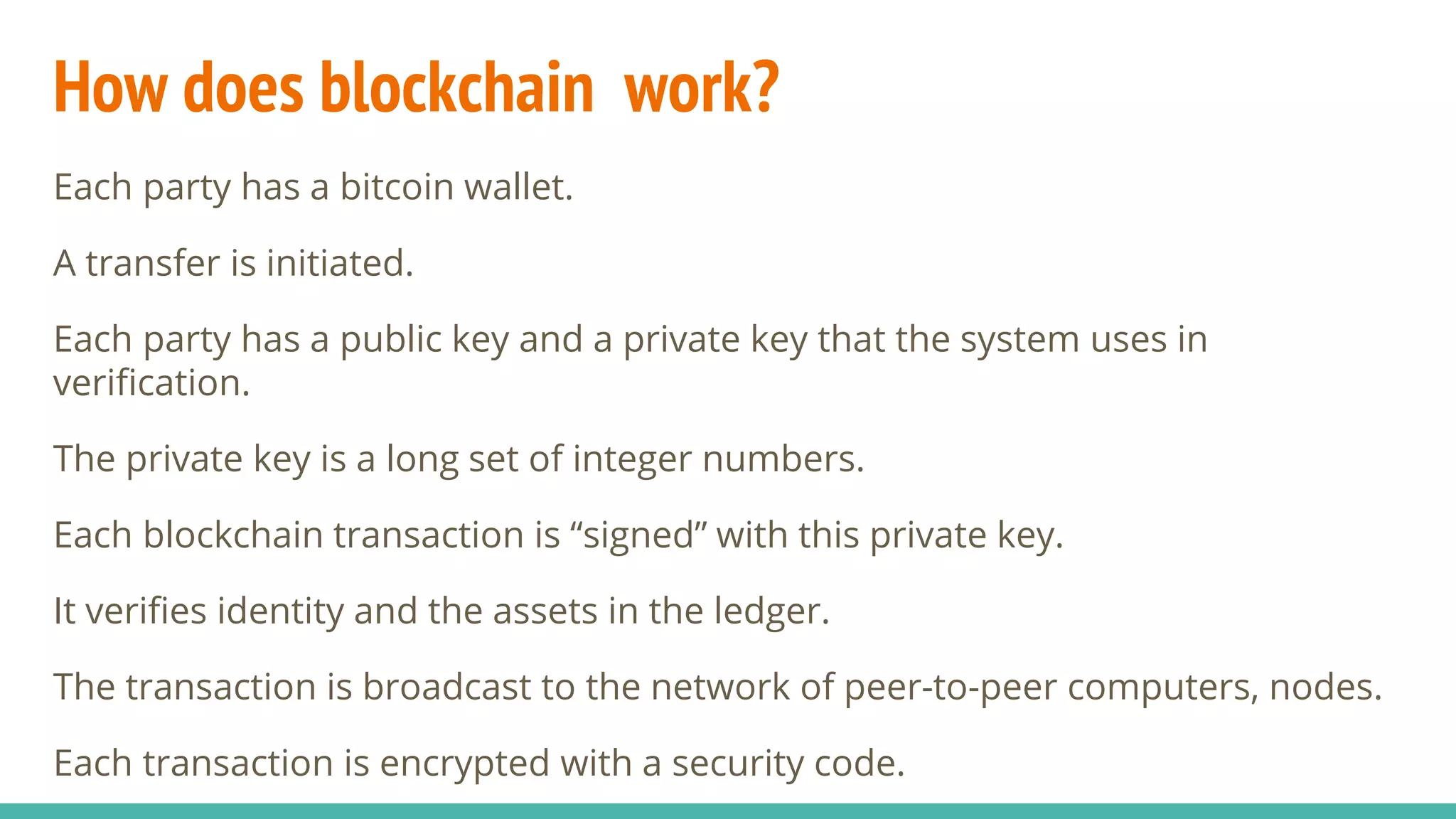 How does blockchain  work?

Each party has a bitcoin wallet.

A transfer is initiated.

Each party has a public key and a private key that the system uses in verification.

The private key is a long set of integer numbers.

Each blockchain transaction is “signed” with this private key.

It verifies identity and the assets in the ledger.

The transaction is broadcast to the network of peer-to-peer computers, nodes.

Each transaction is encrypted with a security code.